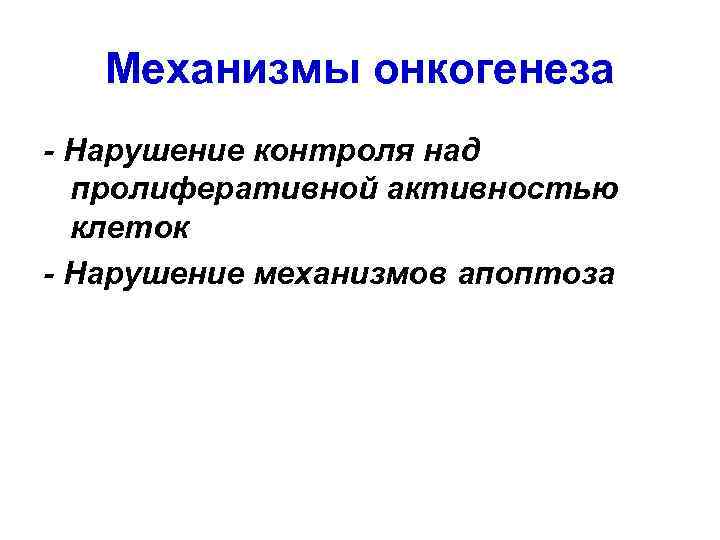 Механизмы онкогенеза

- Нарушение контроля над пролиферативной активностью клеток

- Нарушение механизмов апоптоза